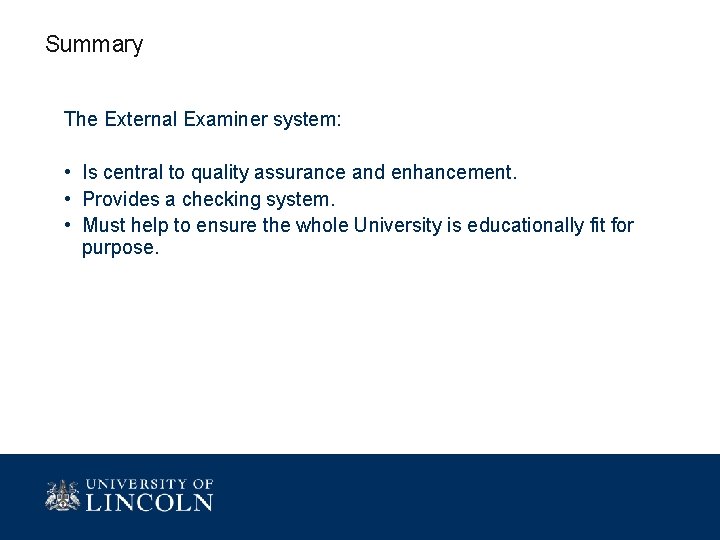 Summary

The External Examiner system:

• Is central to quality assurance and enhancement.
• Provides a checking system.
• Must help to ensure the whole University is educationally fit for purpose.

UNIVERSITY OF
LINCOLN